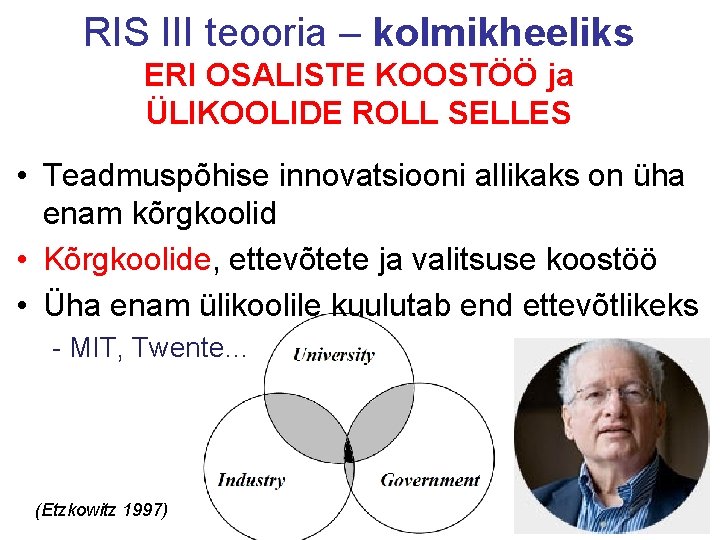 RIS III teooria – kolmikheeliks
ERI OSALISTE KOOSTÖÖ ja ÜLIKOOLIDE ROLL SELLES

• Teadmuspõhise innovatsiooni allikaks on üha enam kõrgkoolid
• Kõrgkoolide, ettevõtete ja valitsuse koostöö
• Üha enam ülikoolile kuulutab end ettevõtlikeks
- MIT, Twente…

University
Industry
Government

(Etzkowitz 1997)